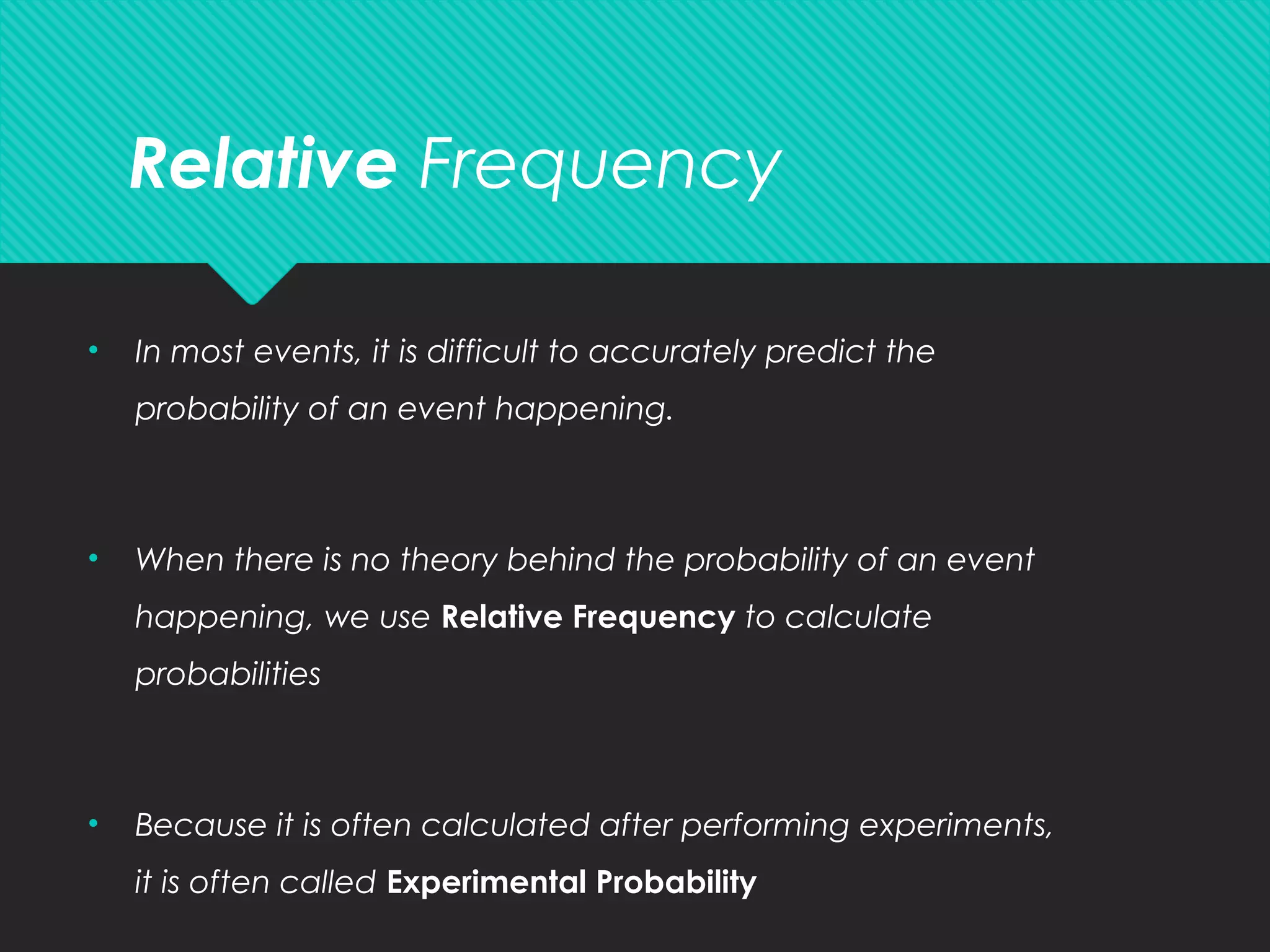 Relative Frequency

• In most events, it is difficult to accurately predict the probability of an event happening.

• When there is no theory behind the probability of an event happening, we use Relative Frequency to calculate probabilities

• Because it is often calculated after performing experiments, it is often called Experimental Probability